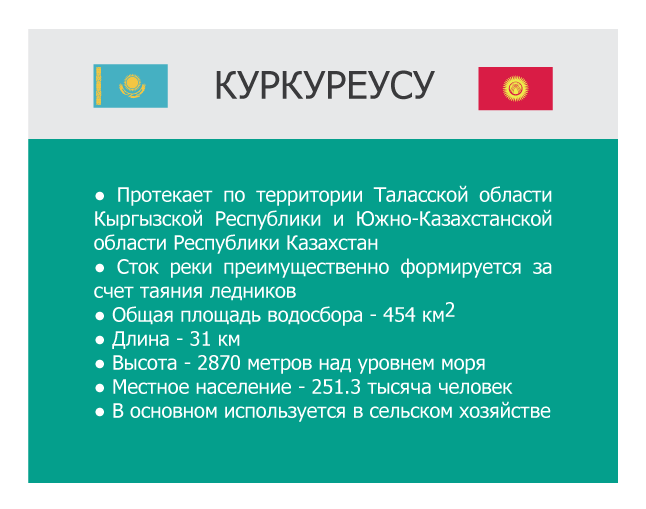 КУРКУРЕУСУ

● Протекает по территории Таласской области Кыргызской Республики и Южно-Казахстанской области Республики Казахстан
● Сток реки преимущественно формируется за счет таяния ледников
● Общая площадь водосбора - 454 км$^2$
● Длина - 31 км
● Высота - 2870 метров над уровнем моря
● Местное население - 251.3 тысяча человек
● В основном используется в сельском хозяйстве